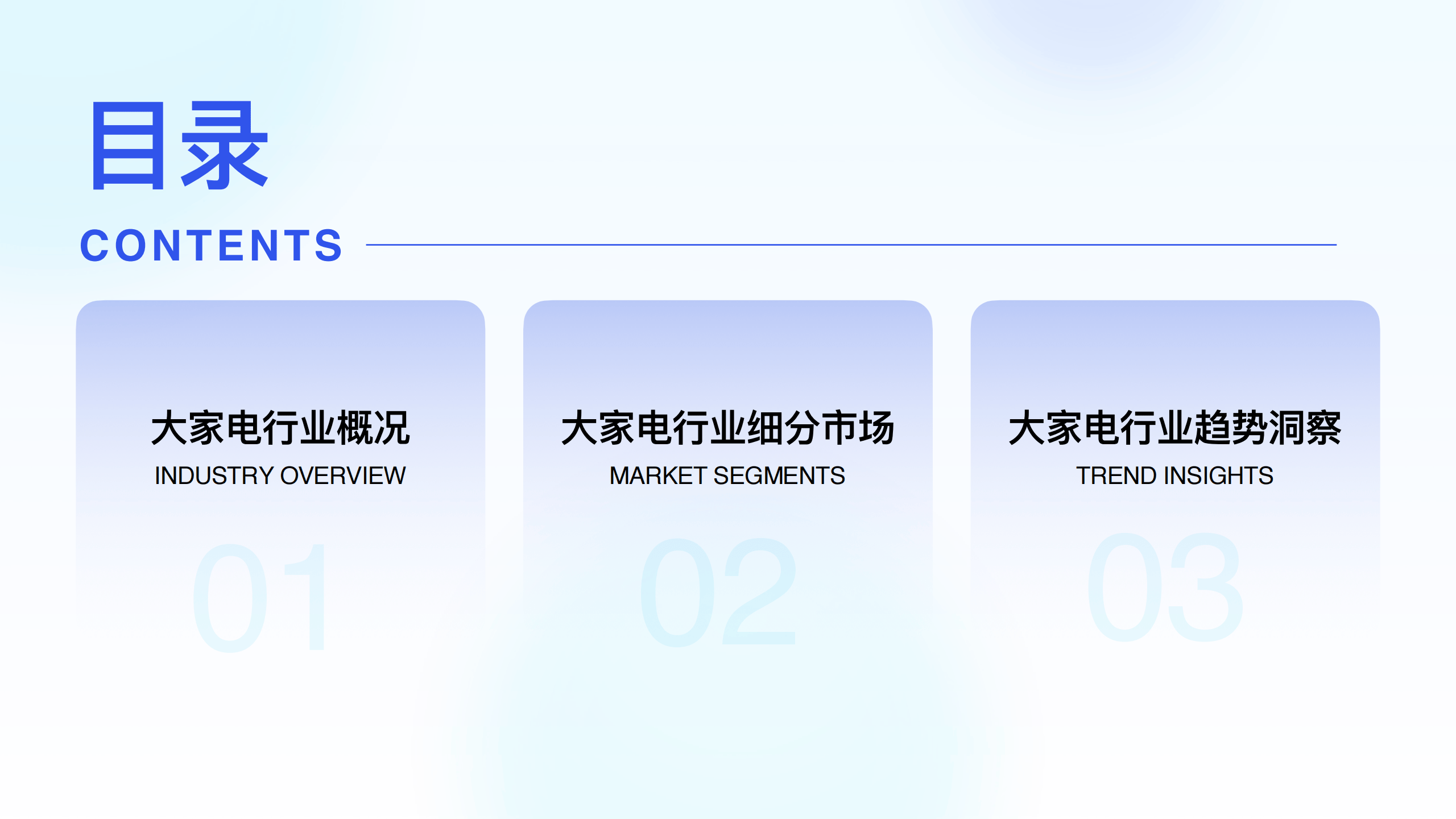 目录
CONTENTS

大家电行业概况
INDUSTRY OVERVIEW
01

大家电行业细分市场
MARKET SEGMENTS
02

大家电行业趋势洞察
TREND INSIGHTS
03